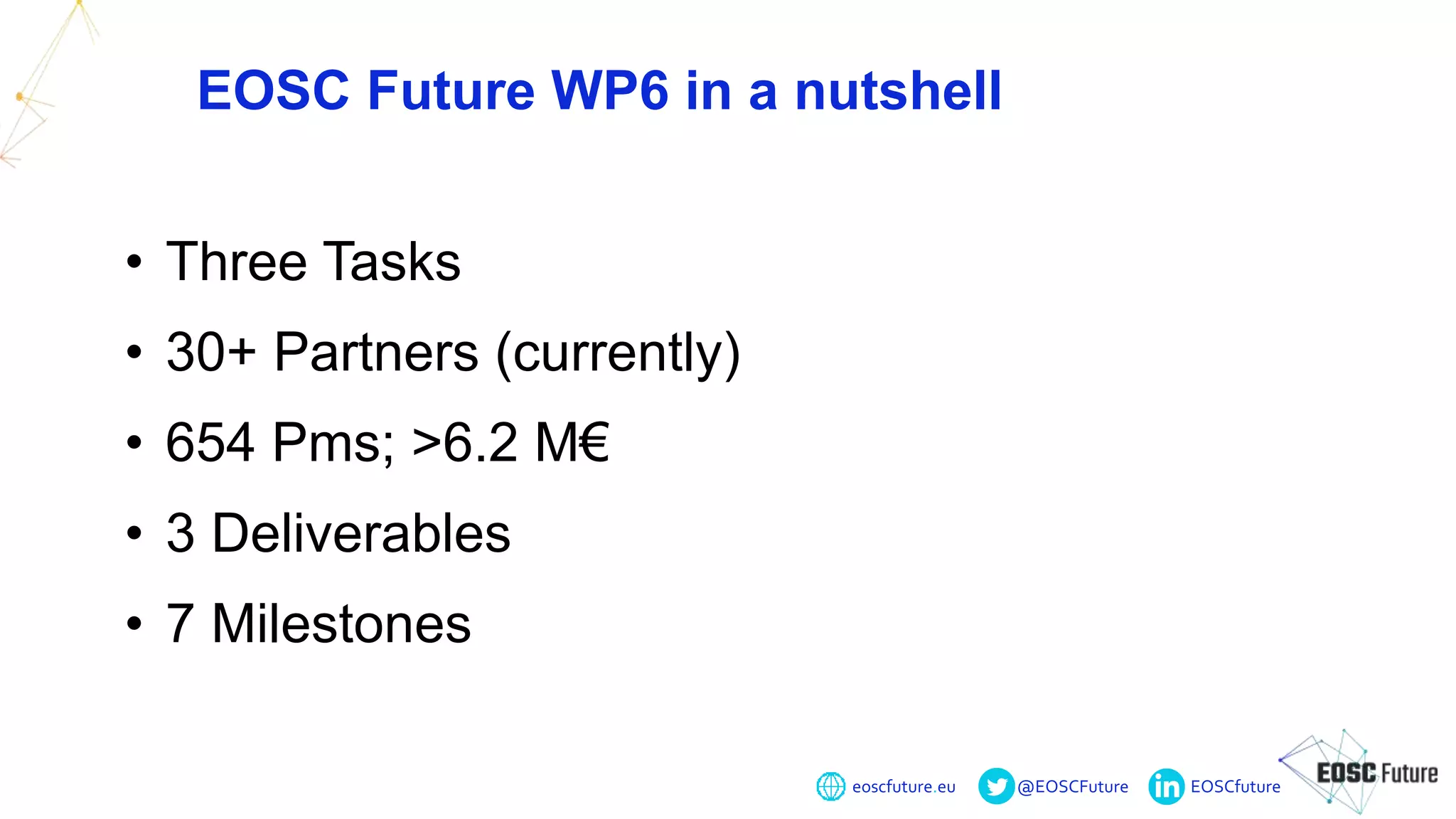 EOSC Future WP6 in a nutshell

• Three Tasks
• 30+ Partners (currently)
• 654 Pms; >6.2 M€
• 3 Deliverables
• 7 Milestones

eoscfuture.eu @EOSCFuture EOSCfuture EOSC Future